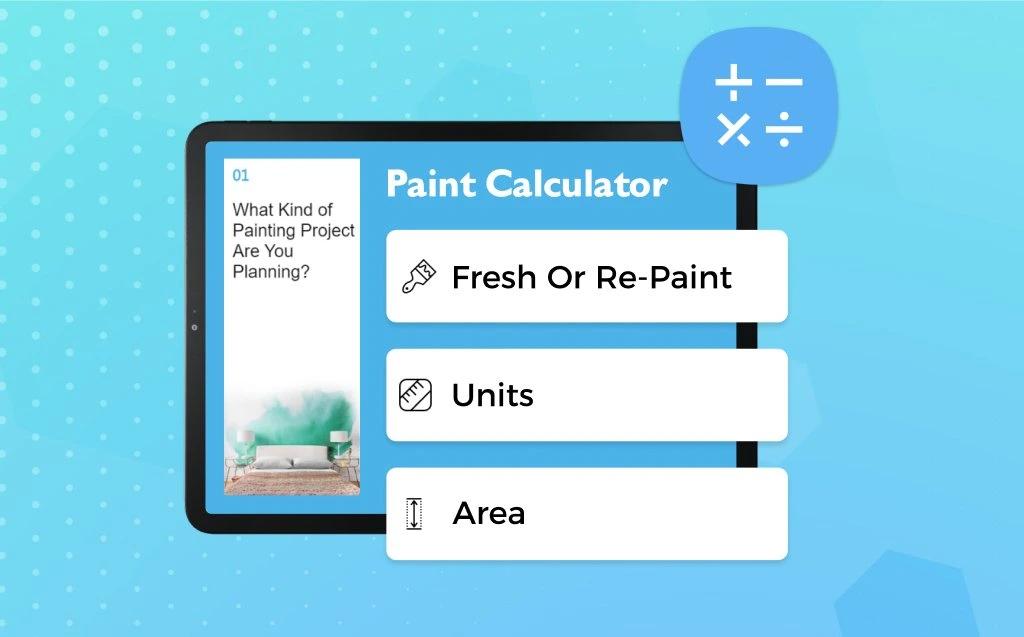 01

What Kind of Painting Project Are You Planning?

Paint Calculator

Fresh Or Re-Paint

Units

Area